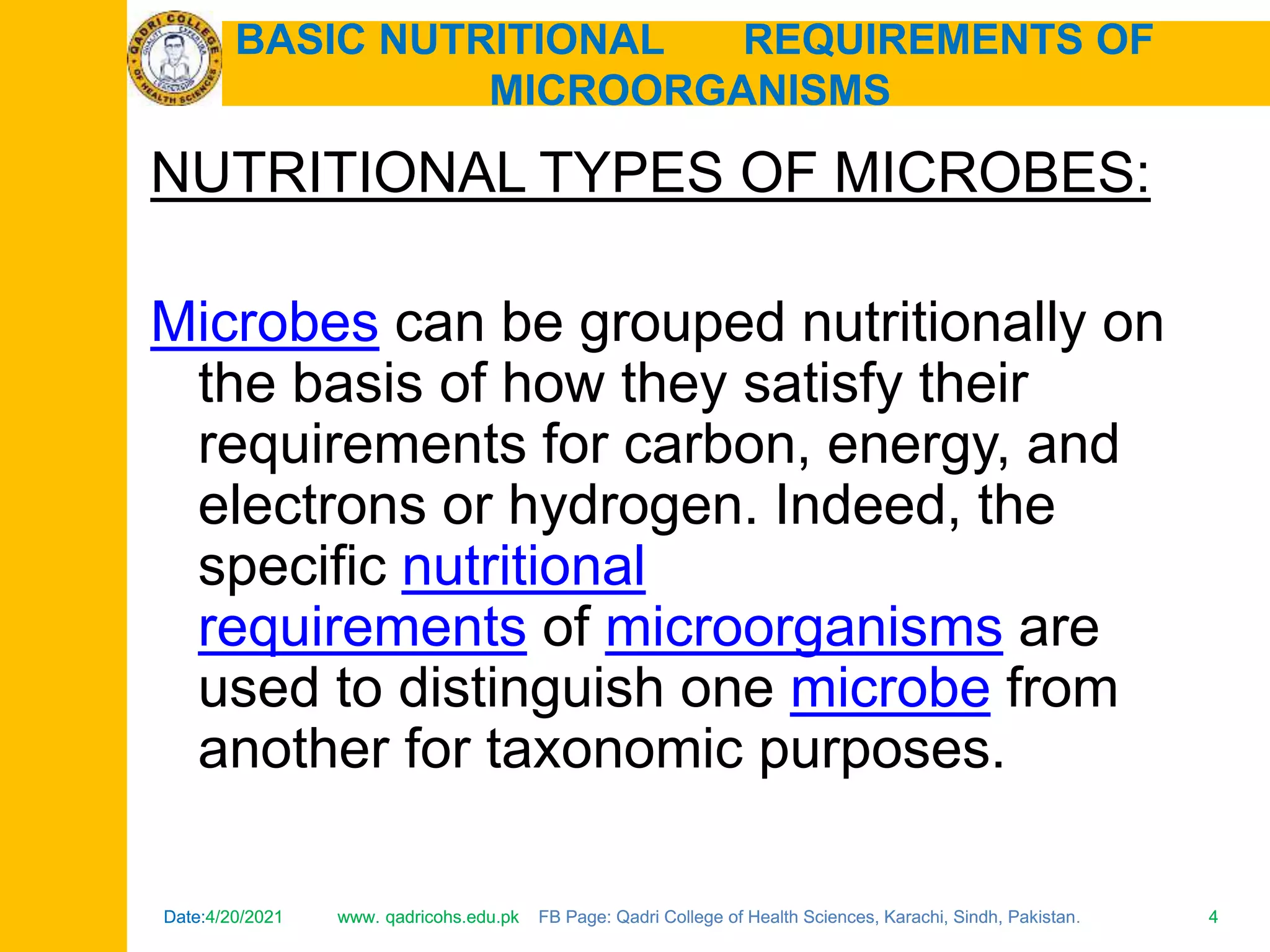 QADRI COLLEGE OF HEALTH SCIENCES

BASIC NUTRITIONAL REQUIREMENTS OF MICROORGANISMS

NUTRITIONAL TYPES OF MICROBES:

Microbes can be grouped nutritionally on the basis of how they satisfy their requirements for carbon, energy, and electrons or hydrogen. Indeed, the specific nutritional requirements of microorganisms are used to distinguish one microbe from another for taxonomic purposes.

Date:4/20/2021 www. qadricohs.edu.pk FB Page: Qadri College of Health Sciences, Karachi, Sindh, Pakistan. 4